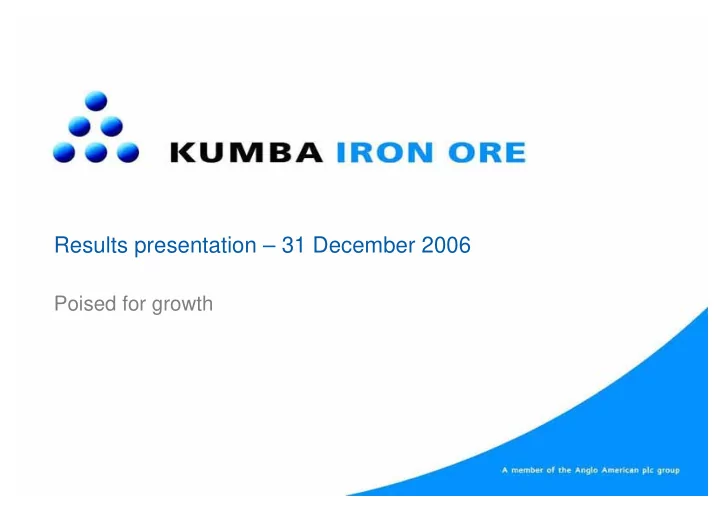 KUMBA IRON ORE

Results presentation – 31 December 2006

Poised for growth

A member of the Anglo American plc group